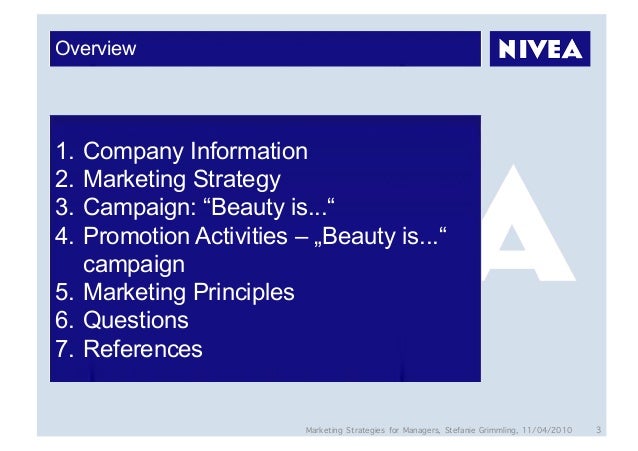 Overview

NIVEA

1. Company Information
2. Marketing Strategy
3. Campaign: “Beauty is...“
4. Promotion Activities – „Beauty is...“ campaign
5. Marketing Principles
6. Questions
7. References

Marketing Strategies for Managers, Stefanie Grimmling, 11/04/2010 3